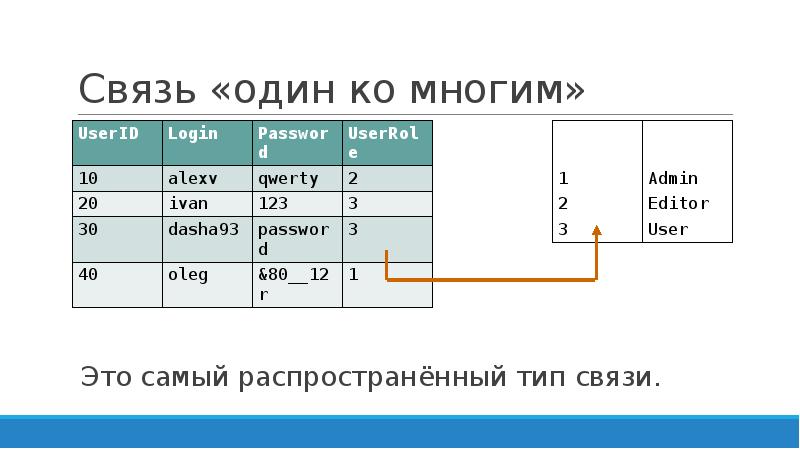 Связь «один ко многим»

| UserID | Login | Password | UserRole |
|---|---|---|---|
| 10 | alexv | qwerty | 2 |
| 20 | ivan | 123 | 3 |
| 30 | dasha93 | password | 3 |
| 40 | oleg | &80__12r | 1 |

| | |
|---|---|
| 1 | Admin |
| 2 | Editor |
| 3 | User |

Это самый распространённый тип связи.